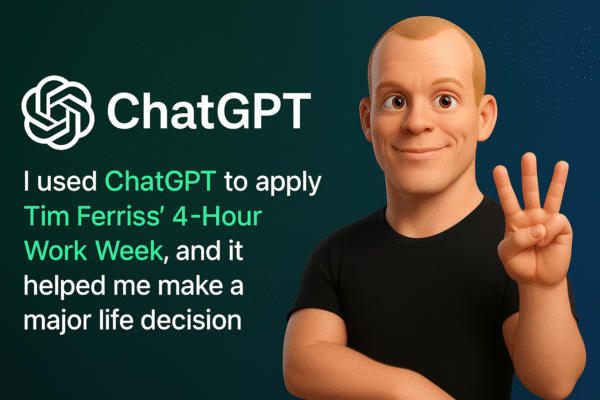 ChatGPT

I used ChatGPT to apply Tim Ferriss' 4-Hour Work Week, and it helped me make a major life decision